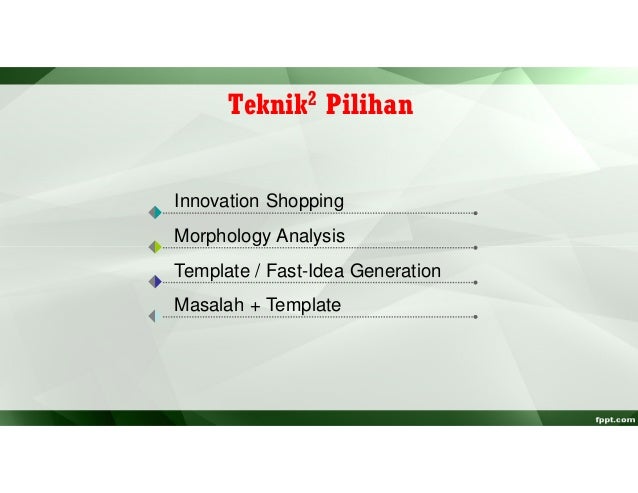 Teknik$^2$ Pilihan

Innovation Shopping

Morphology Analysis

Template / Fast-Idea Generation

Masalah + Template

fppt.com